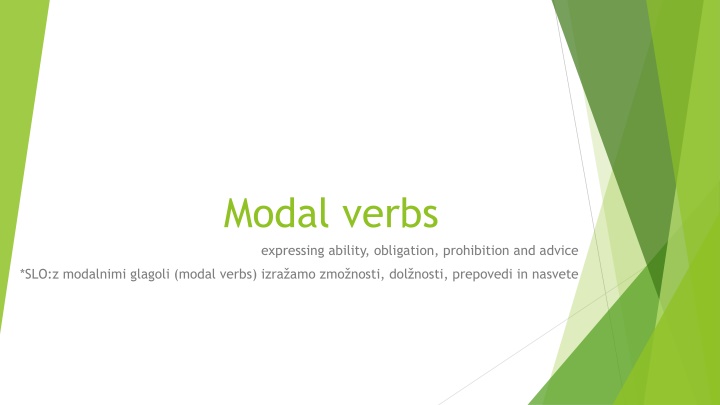 Modal verbs

expressing ability, obligation, prohibition and advice

*SLO:z modalnimi glagoli (modal verbs) izražamo zmožnosti, dolžnosti, prepovedi in nasvete